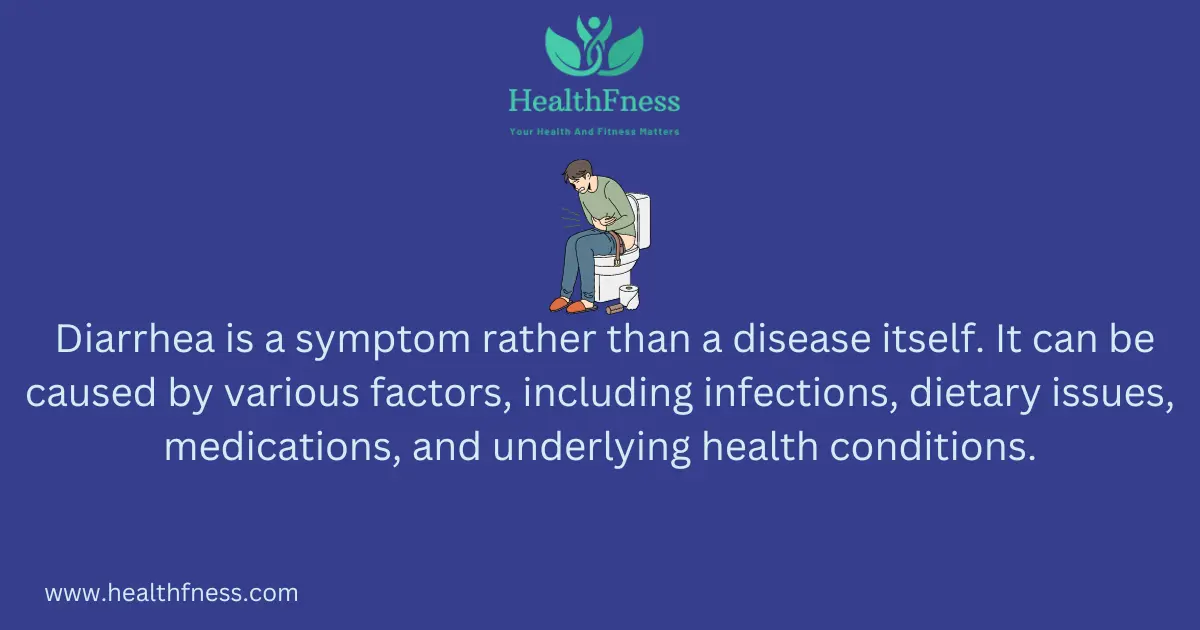 HealthFness
Your Health And Fitness Matters

Diarrhea is a symptom rather than a disease itself. It can be caused by various factors, including infections, dietary issues, medications, and underlying health conditions.

www.healthfness.com